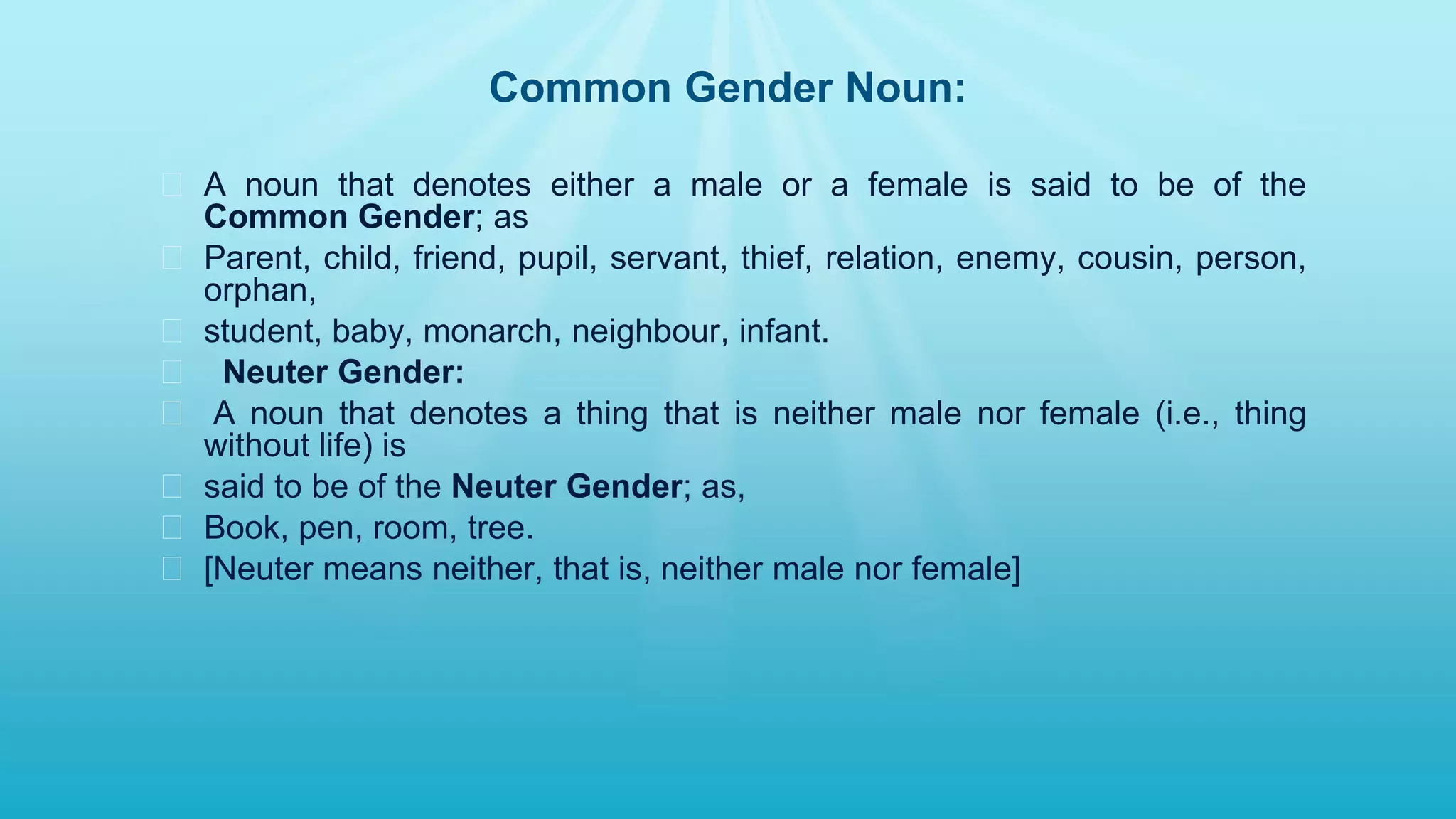 Common Gender Noun:

A noun that denotes either a male or a female is said to be of the Common Gender; as

Parent, child, friend, pupil, servant, thief, relation, enemy, cousin, person, orphan,

student, baby, monarch, neighbour, infant.

Neuter Gender:

A noun that denotes a thing that is neither male nor female (i.e., thing without life) is

said to be of the Neuter Gender; as,

Book, pen, room, tree.

[Neuter means neither, that is, neither male nor female]